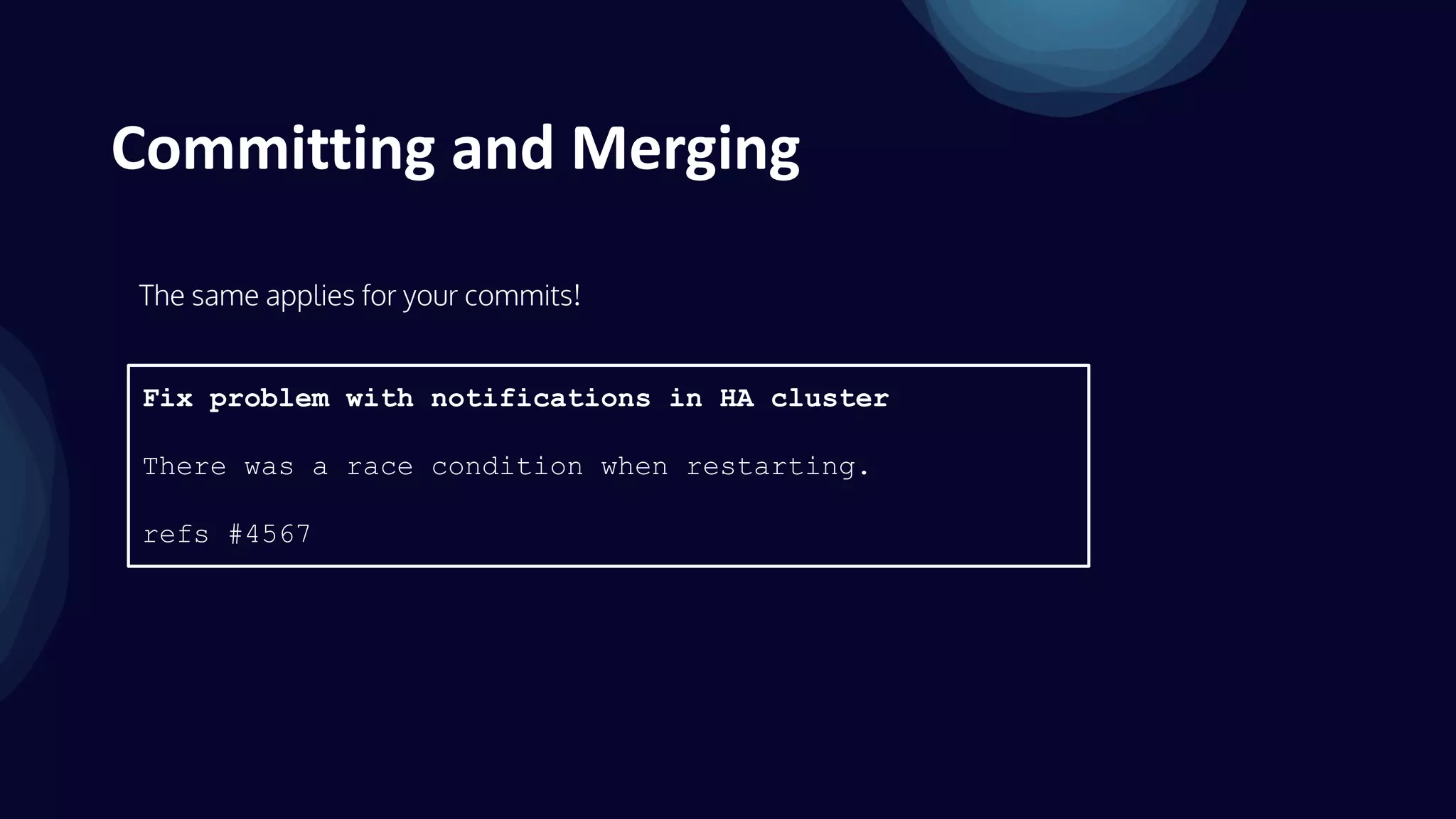 Committing and Merging

The same applies for your commits!

Fix problem with notifications in HA cluster

There was a race condition when restarting.

refs #4567